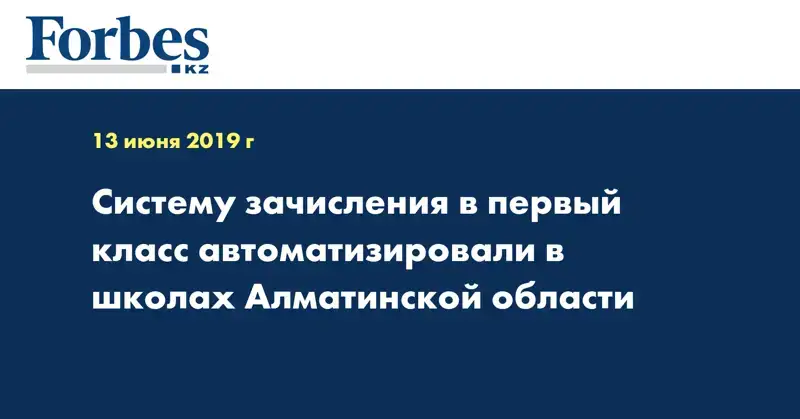 Forbes
KZ

13 июня 2019 г

Систему зачисления в первый класс автоматизировали в школах Алматинской области